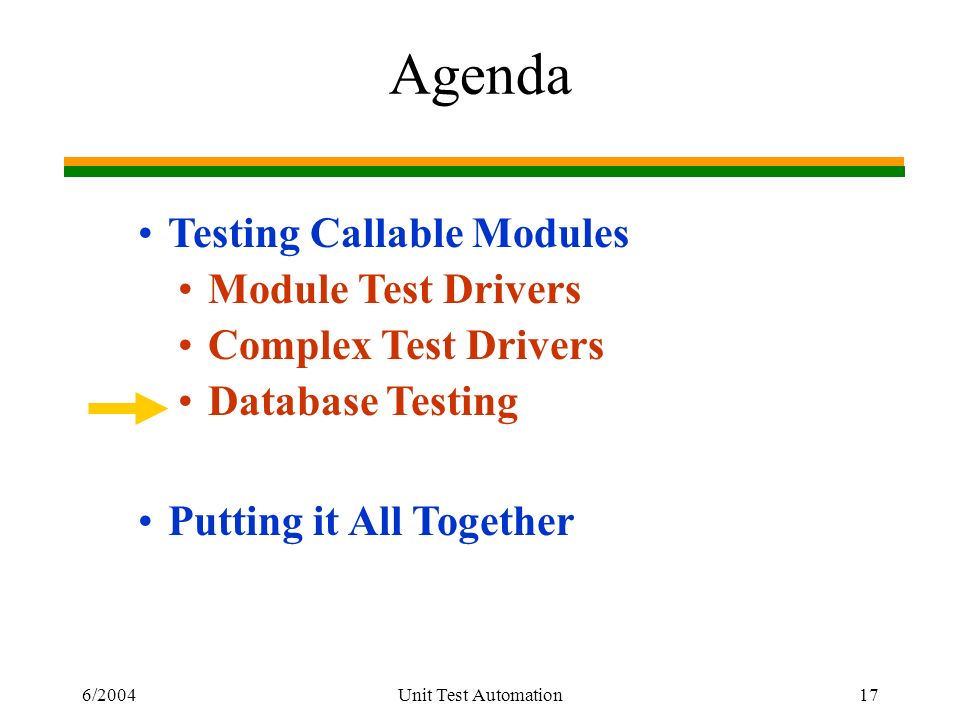 Agenda

• Testing Callable Modules
• Module Test Drivers
• Complex Test Drivers
• Database Testing

• Putting it All Together

6/2004 Unit Test Automation 17